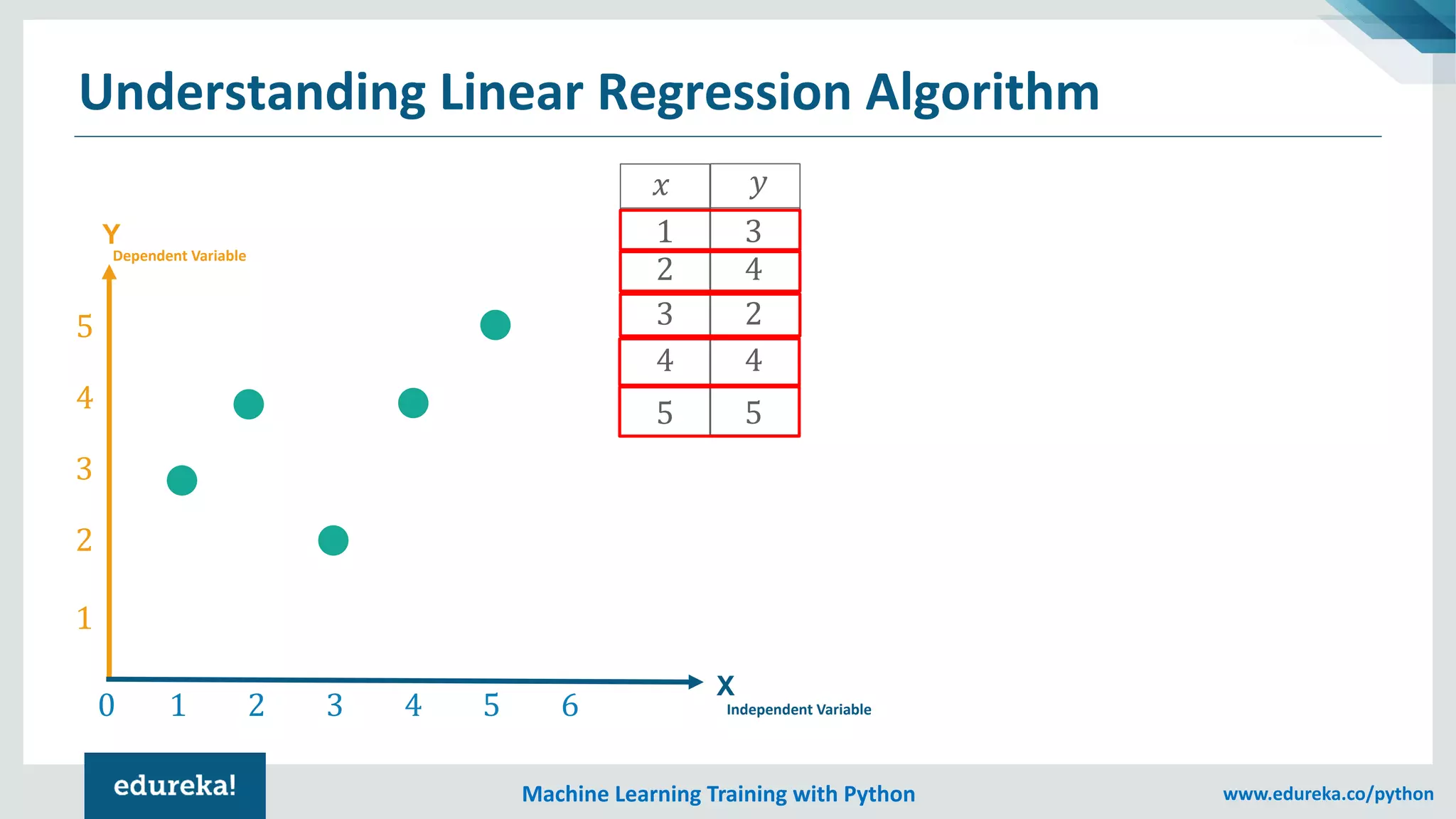 Understanding Linear Regression Algorithm

| $x$ | $y$ |
|---|---|
| 1 | 3 |
| 2 | 4 |
| 3 | 2 |
| 4 | 4 |
| 5 | 5 |

Y
Dependent Variable

5
4
3
2
1

0 1 2 3 4 5 6

X
Independent Variable

edureka!

Machine Learning Training with Python

www.edureka.co/python